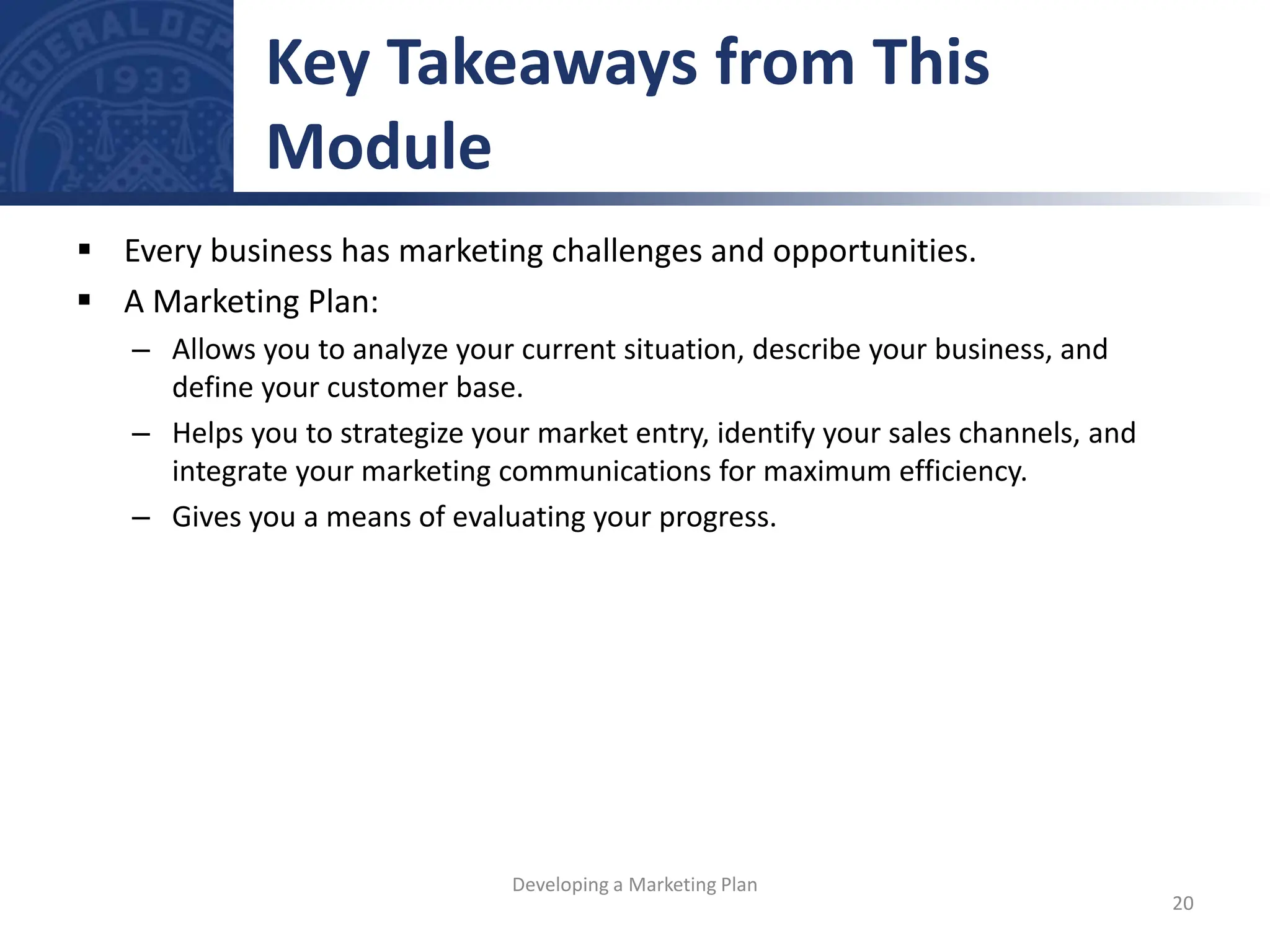 FEDERAL DEP
1933

Key Takeaways from This Module

▪ Every business has marketing challenges and opportunities.
▪ A Marketing Plan:
– Allows you to analyze your current situation, describe your business, and define your customer base.
– Helps you to strategize your market entry, identify your sales channels, and integrate your marketing communications for maximum efficiency.
– Gives you a means of evaluating your progress.

Developing a Marketing Plan

20